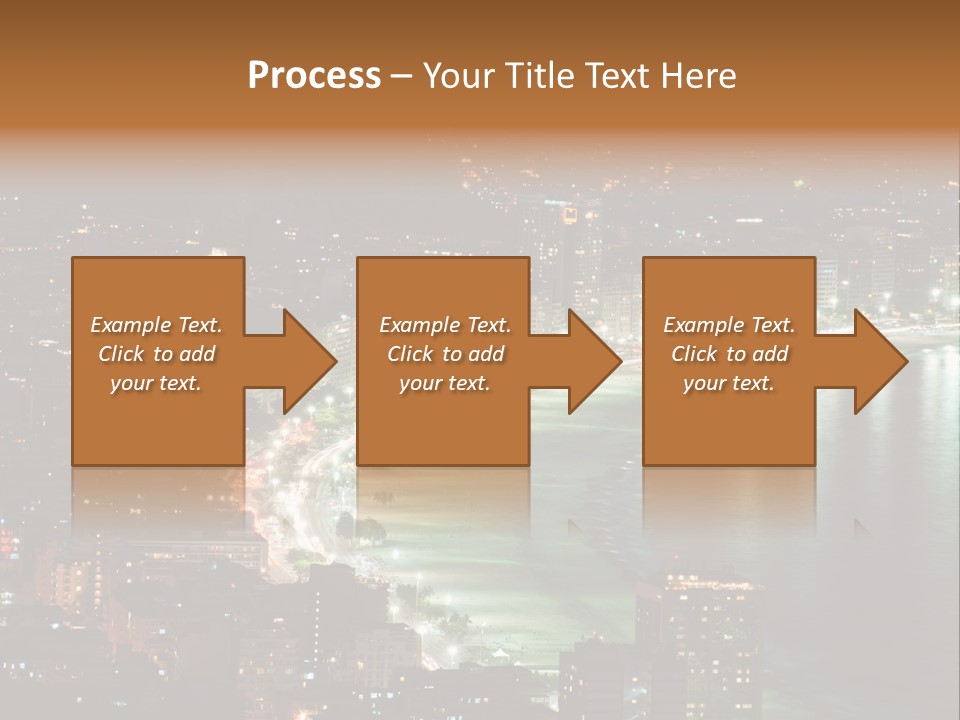 Process – Your Title Text Here

Example Text. Click to add your text.

Example Text. Click to add your text.

Example Text. Click to add your text.